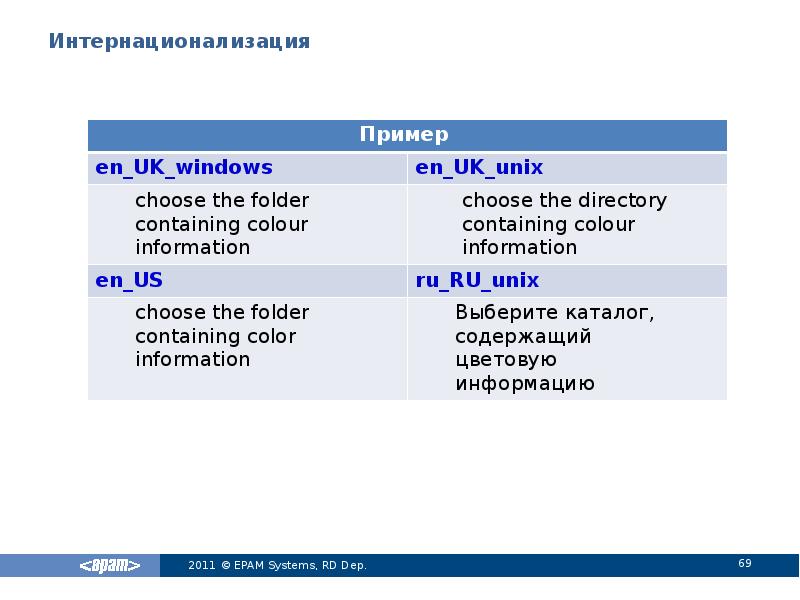 Интернационализация

| Пример | |
|---|---|
| en_UK_windows | en_UK_unix |
| choose the folder containing colour information | choose the directory containing colour information |
| en_US | ru_RU_unix |
| choose the folder containing color information | Выберите каталог, содержащий цветовую информацию |

<epam> 2011 © EPAM Systems, RD Dep. 69